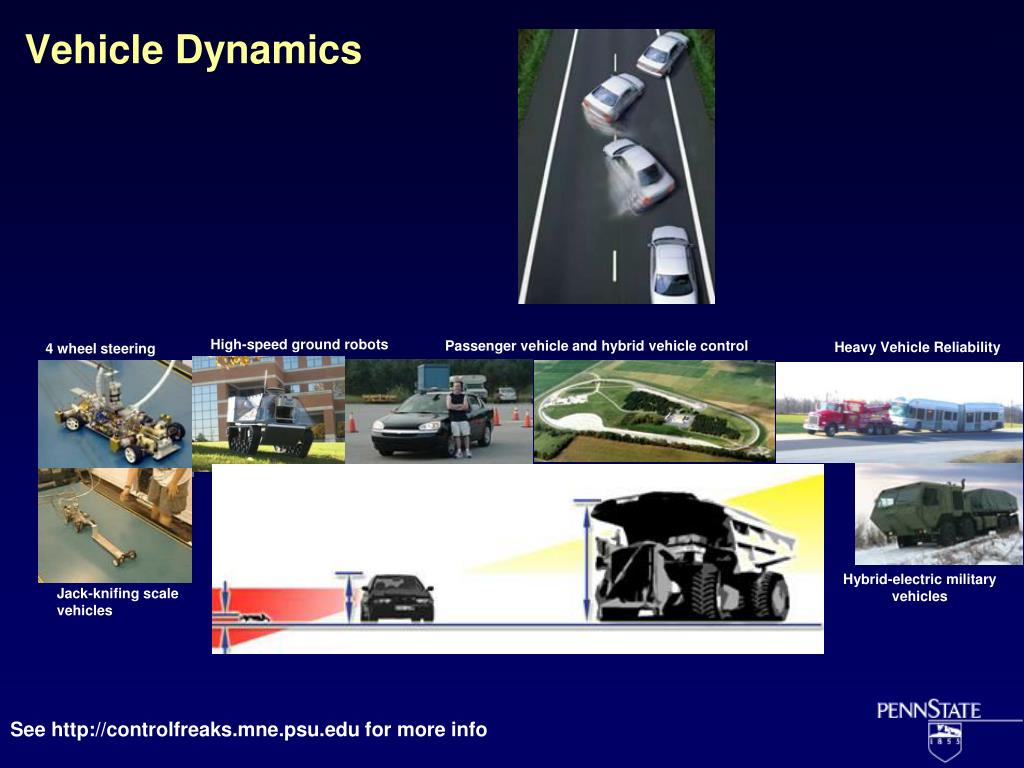 Vehicle Dynamics

4 wheel steering

High-speed ground robots

Passenger vehicle and hybrid vehicle control

Heavy Vehicle Reliability

Jack-knifing scale vehicles

Hybrid-electric military vehicles

See http://controlfreaks.mne.psu.edu for more info

PENNSTATE

1855